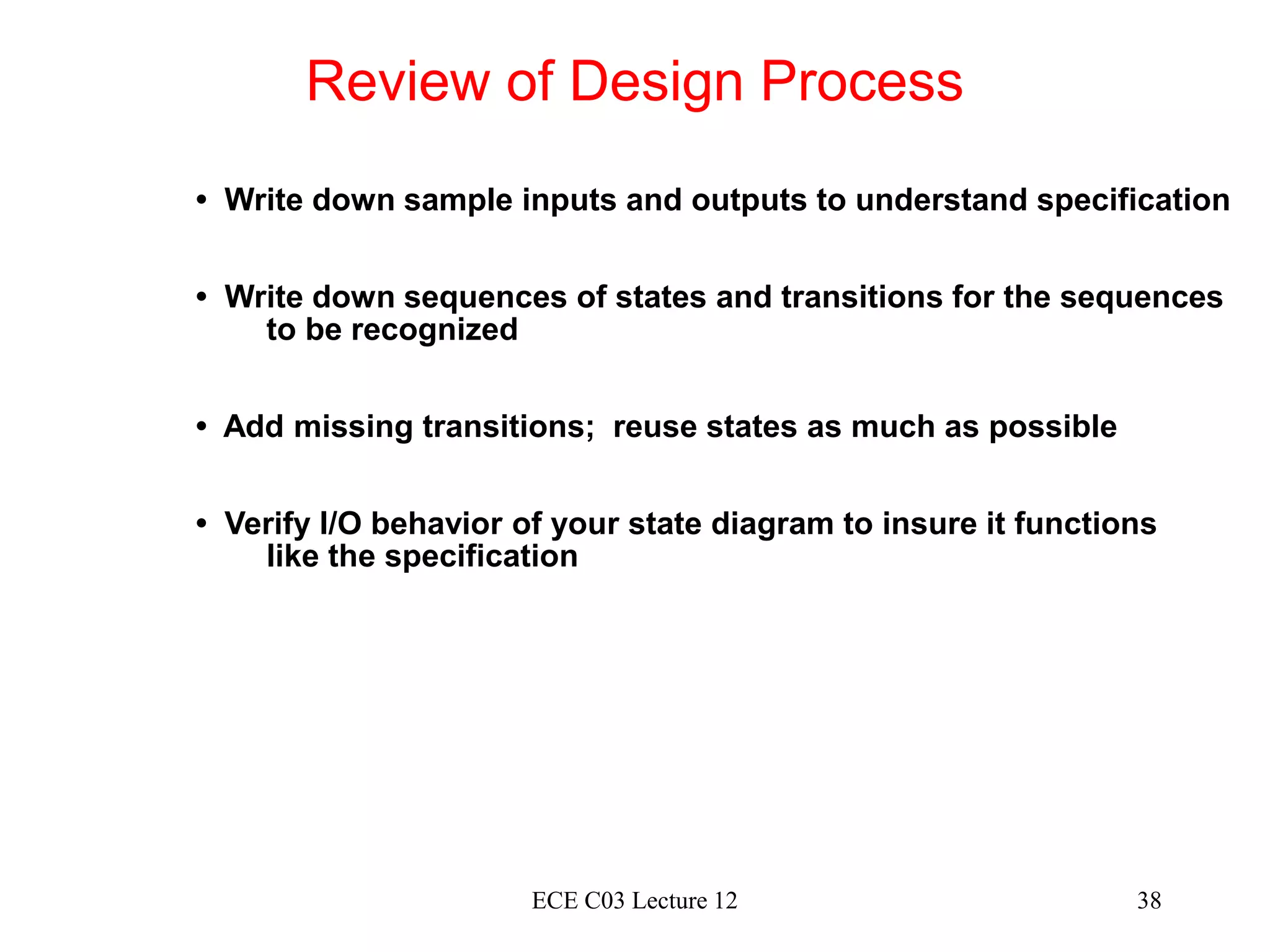 Review of Design Process

• Write down sample inputs and outputs to understand specification

• Write down sequences of states and transitions for the sequences to be recognized

• Add missing transitions; reuse states as much as possible

• Verify I/O behavior of your state diagram to insure it functions like the specification

ECE C03 Lecture 12

38